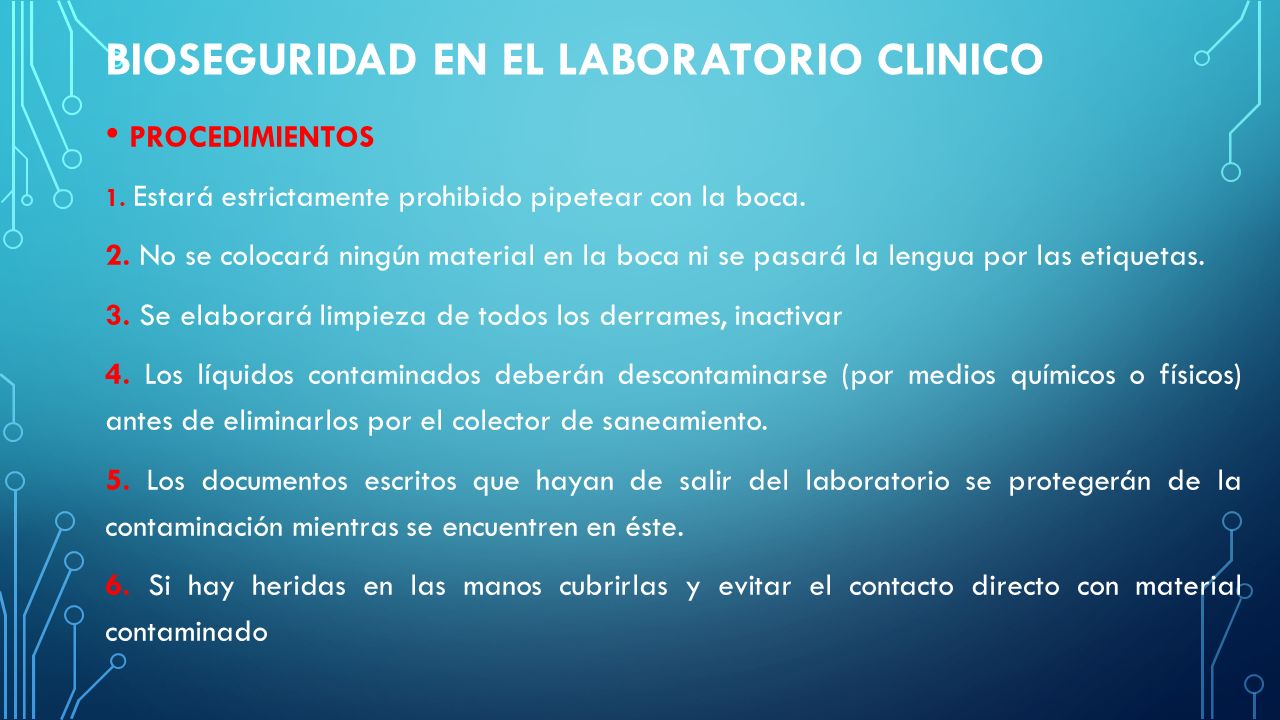 BIOSEGURIDAD EN EL LABORATORIO CLINICO

• PROCEDIMIENTOS

1. Estará estrictamente prohibido pipetear con la boca.

2. No se colocará ningún material en la boca ni se pasará la lengua por las etiquetas.

3. Se elaborará limpieza de todos los derrames, inactivar

4. Los líquidos contaminados deberán descontaminarse (por medios químicos o físicos) antes de eliminarlos por el colector de saneamiento.

5. Los documentos escritos que hayan de salir del laboratorio se protegerán de la contaminación mientras se encuentren en éste.

6. Si hay heridas en las manos cubrirlas y evitar el contacto directo con material contaminado